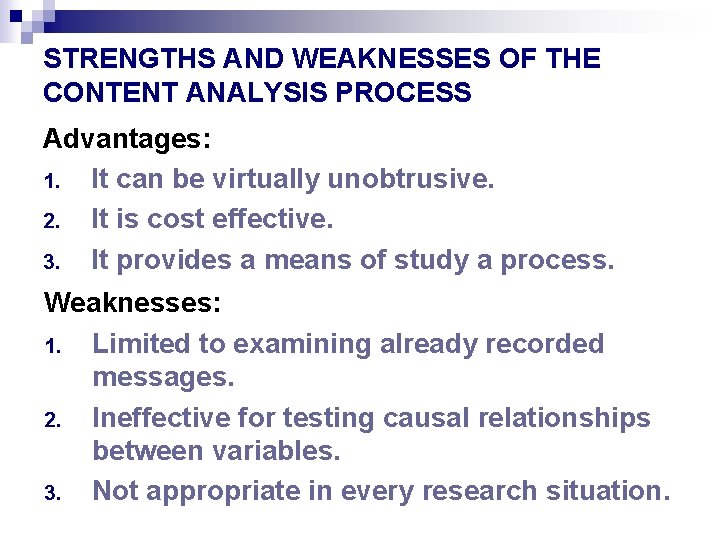 STRENGTHS AND WEAKNESSES OF THE CONTENT ANALYSIS PROCESS

Advantages:

1. It can be virtually unobtrusive.
2. It is cost effective.
3. It provides a means of study a process.

Weaknesses:

1. Limited to examining already recorded messages.
2. Ineffective for testing causal relationships between variables.
3. Not appropriate in every research situation.